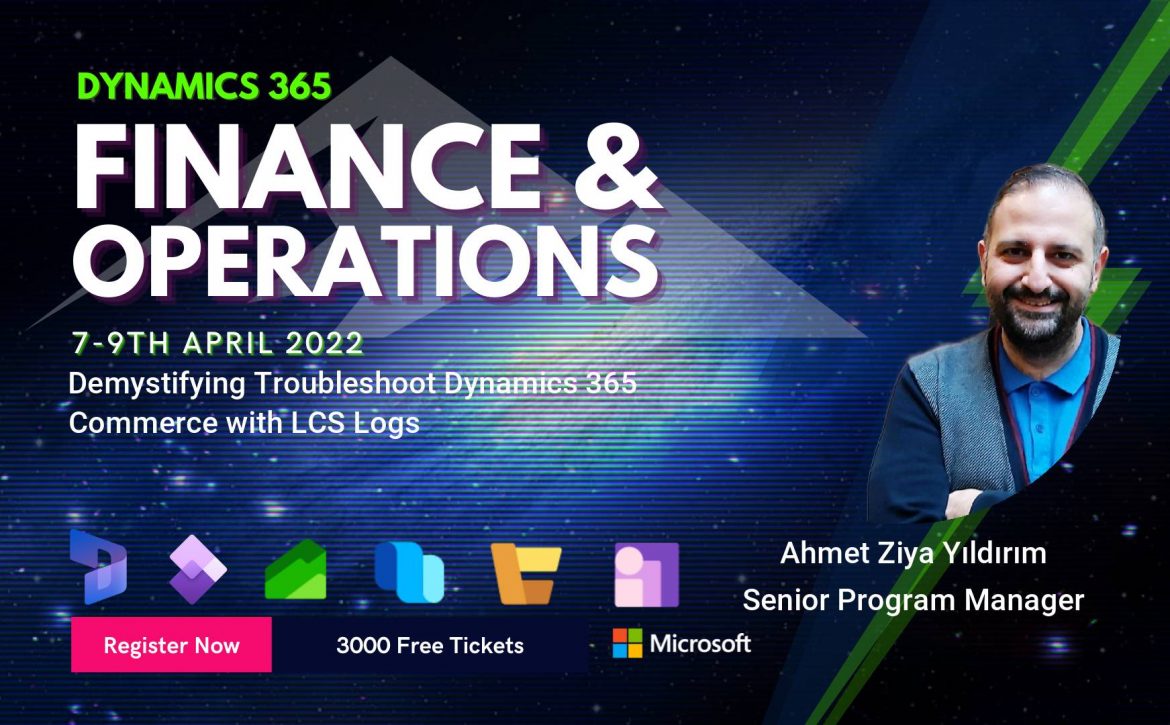 DYNAMICS 365

FINANCE & OPERATIONS

7-9TH APRIL 2022

Demystifying Troubleshoot Dynamics 365 Commerce with LCS Logs

Ahmet Ziya Yıldırım
Senior Program Manager

Register Now

3000 Free Tickets

Microsoft